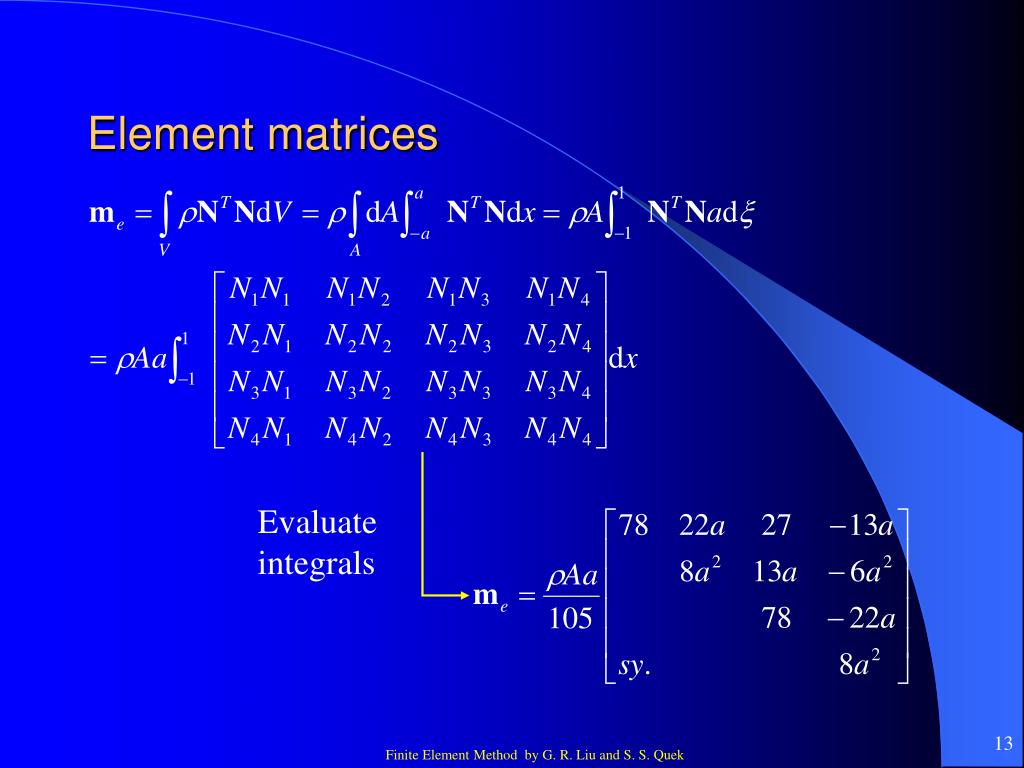 Element matrices

$\mathbf{m}_e = \int_V \rho \mathbf{N}^T \mathbf{N} \mathrm{d}V = \rho \int_A \mathrm{d}A \int_{-a}^{a} \mathbf{N}^T \mathbf{N} \mathrm{d}x = \rho A \int_{-1}^{1} \mathbf{N}^T \mathbf{N} a \mathrm{d}\xi$

$= \rho A a \int_{-1}^{1} \begin{bmatrix} N_1N_1 & N_1N_2 & N_1N_3 & N_1N_4 \\ N_2N_1 & N_2N_2 & N_2N_3 & N_2N_4 \\ N_3N_1 & N_3N_2 & N_3N_3 & N_3N_4 \\ N_4N_1 & N_4N_2 & N_4N_3 & N_4N_4 \end{bmatrix} \mathrm{d}x$

Evaluate integrals

$\mathbf{m}_e = \frac{\rho A a}{105} \begin{bmatrix} 78 & 22a & 27 & -13a \\ & 8a^2 & 13a & -6a^2 \\ & & 78 & -22a \\ sy. & & & 8a^2 \end{bmatrix}$

Finite Element Method by G. R. Liu and S. S. Quek

13